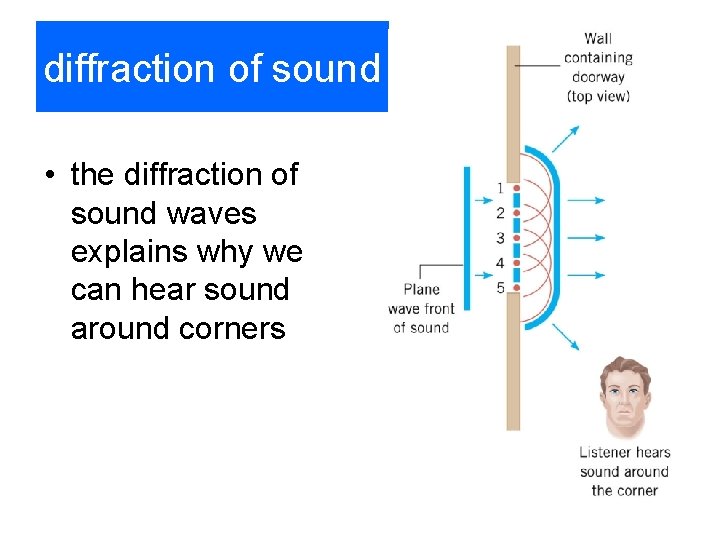 diffraction of sound

• the diffraction of sound waves explains why we can hear sound around corners

Wall containing doorway (top view)

1
2
3
4
5

Plane wave front of sound

Listener hears sound around the corner